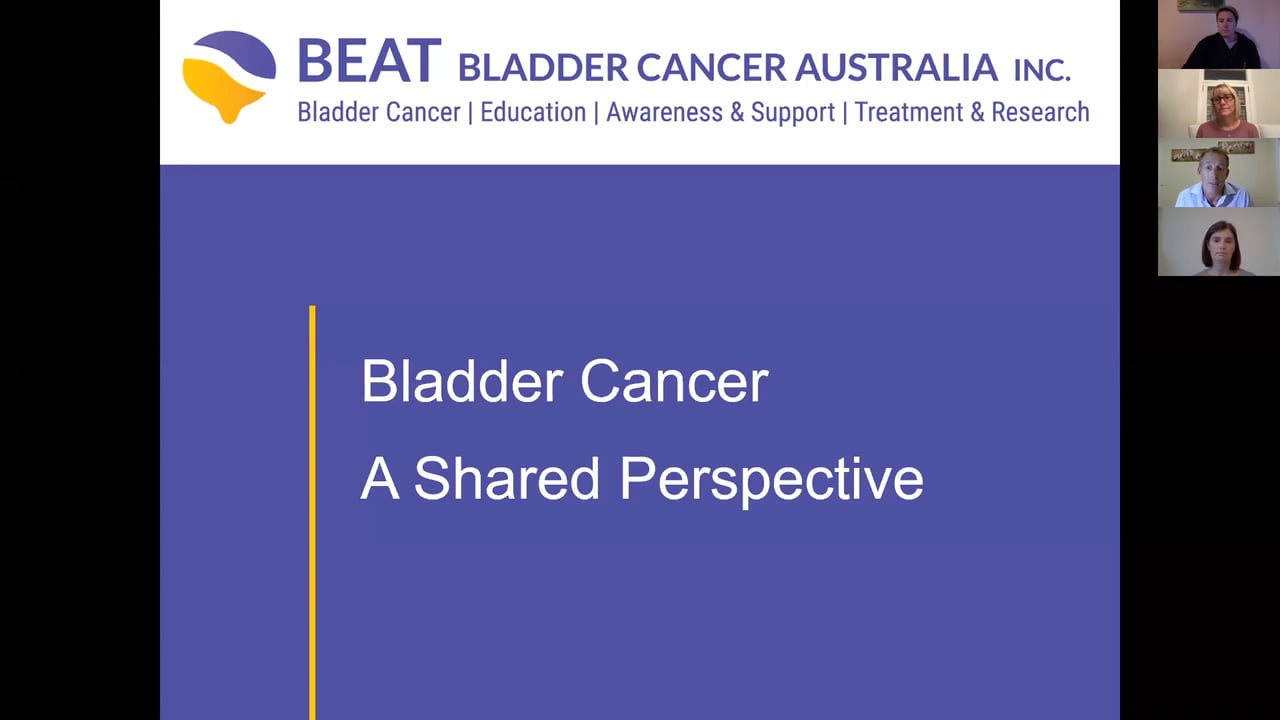 BEAT BLADDER CANCER AUSTRALIA INC.
Bladder Cancer | Education | Awareness & Support | Treatment & Research

Bladder Cancer
A Shared Perspective